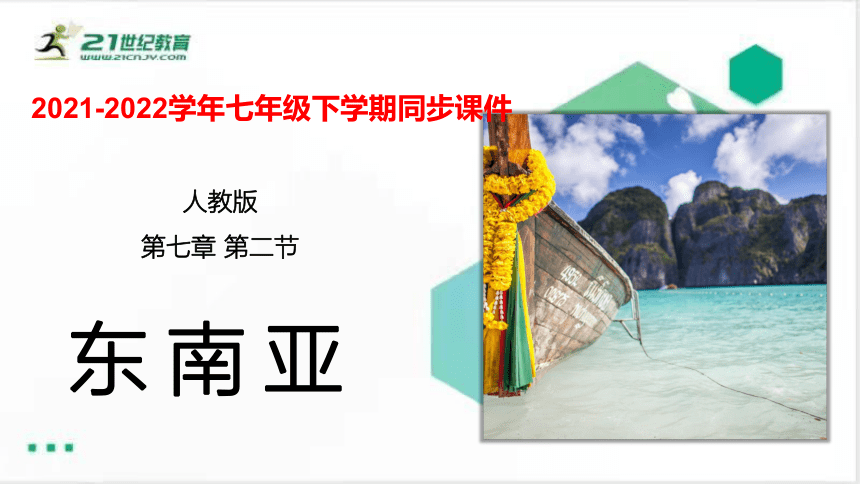 21世纪教育
www.21cnjy.com

2021-2022学年七年级下学期同步课件

人教版
第七章 第二节

东南亚